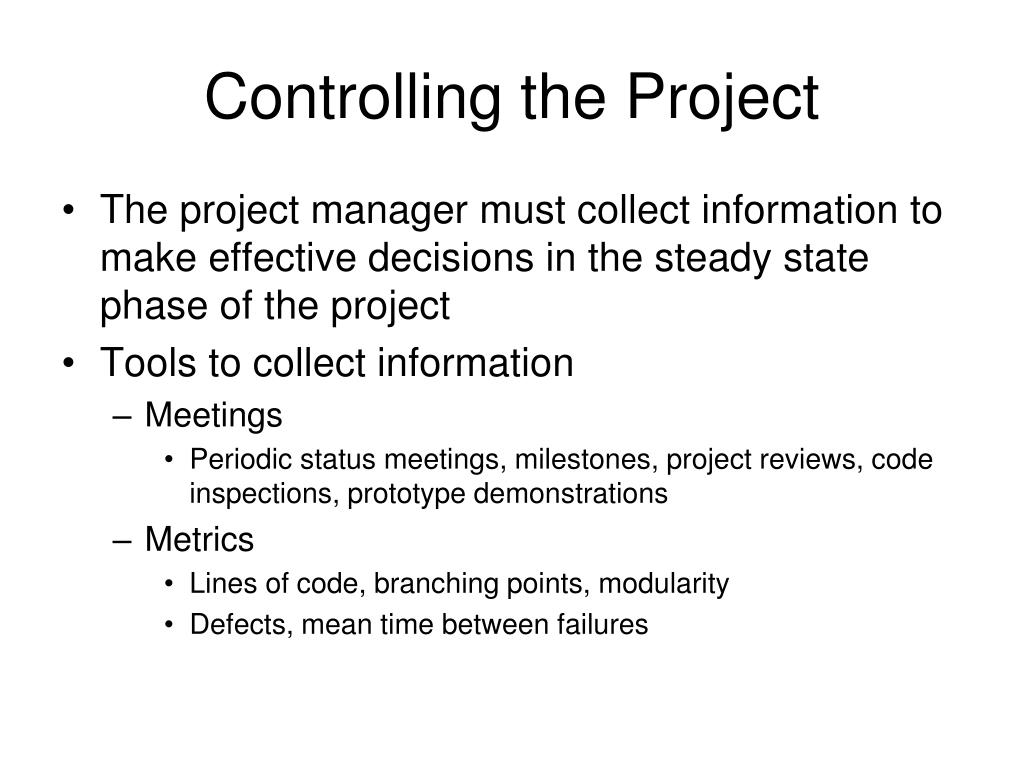 Controlling the Project

• The project manager must collect information to make effective decisions in the steady state phase of the project
• Tools to collect information
  – Meetings
    • Periodic status meetings, milestones, project reviews, code inspections, prototype demonstrations
  – Metrics
    • Lines of code, branching points, modularity
    • Defects, mean time between failures